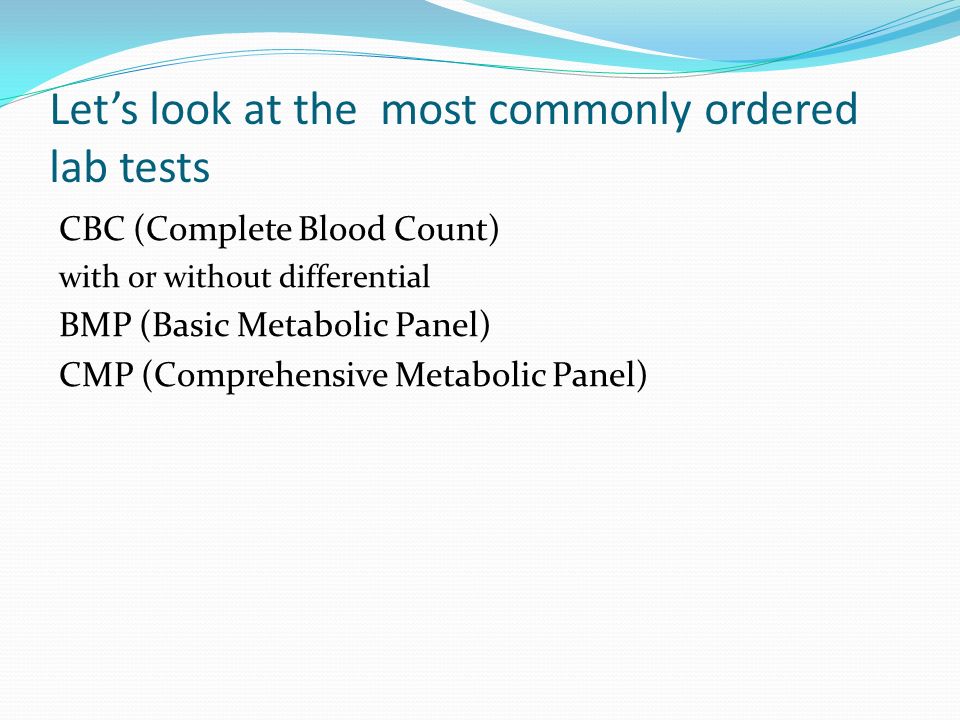 Let’s look at the most commonly ordered lab tests

CBC (Complete Blood Count)
with or without differential
BMP (Basic Metabolic Panel)
CMP (Comprehensive Metabolic Panel)